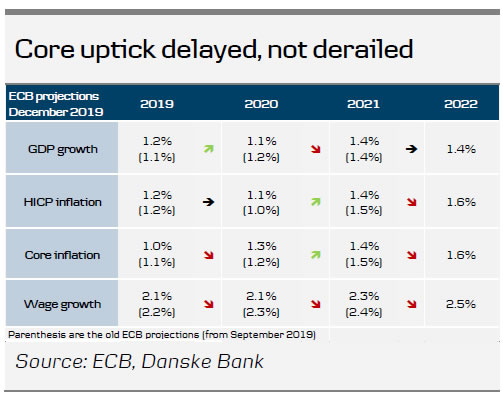 Core uptick delayed, not derailed

| ECB projections December 2019 | 2019 | 2020 | 2021 | 2022 |
|---|---|---|---|---|
| GDP growth | 1.2% (1.1%) | 1.1% (1.2%) | 1.4% (1.4%) | 1.4% |
| HICP inflation | 1.2% (1.2%) | 1.1% (1.0%) | 1.4% (1.5%) | 1.6% |
| Core inflation | 1.0% (1.1%) | 1.3% (1.2%) | 1.4% (1.5%) | 1.6% |
| Wage growth | 2.1% (2.2%) | 2.1% (2.3%) | 2.3% (2.4%) | 2.5% |

Parenthesis are the old ECB projections (from September 2019)

Source: ECB, Danske Bank